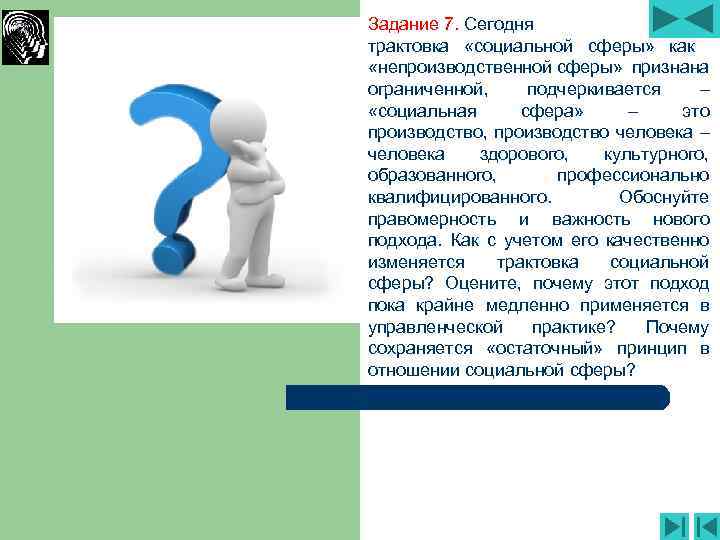 Задание 7. Сегодня трактовка «социальной сферы» как «непроизводственной сферы» признана ограниченной, подчеркивается – «социальная сфера» – это производство, производство человека – человека здорового, культурного, образованного, профессионально квалифицированного. Обоснуйте правомерность и важность нового подхода. Как с учетом его качественно изменяется трактовка социальной сферы? Оцените, почему этот подход пока крайне медленно применяется в управленческой практике? Почему сохраняется «остаточный» принцип в отношении социальной сферы?